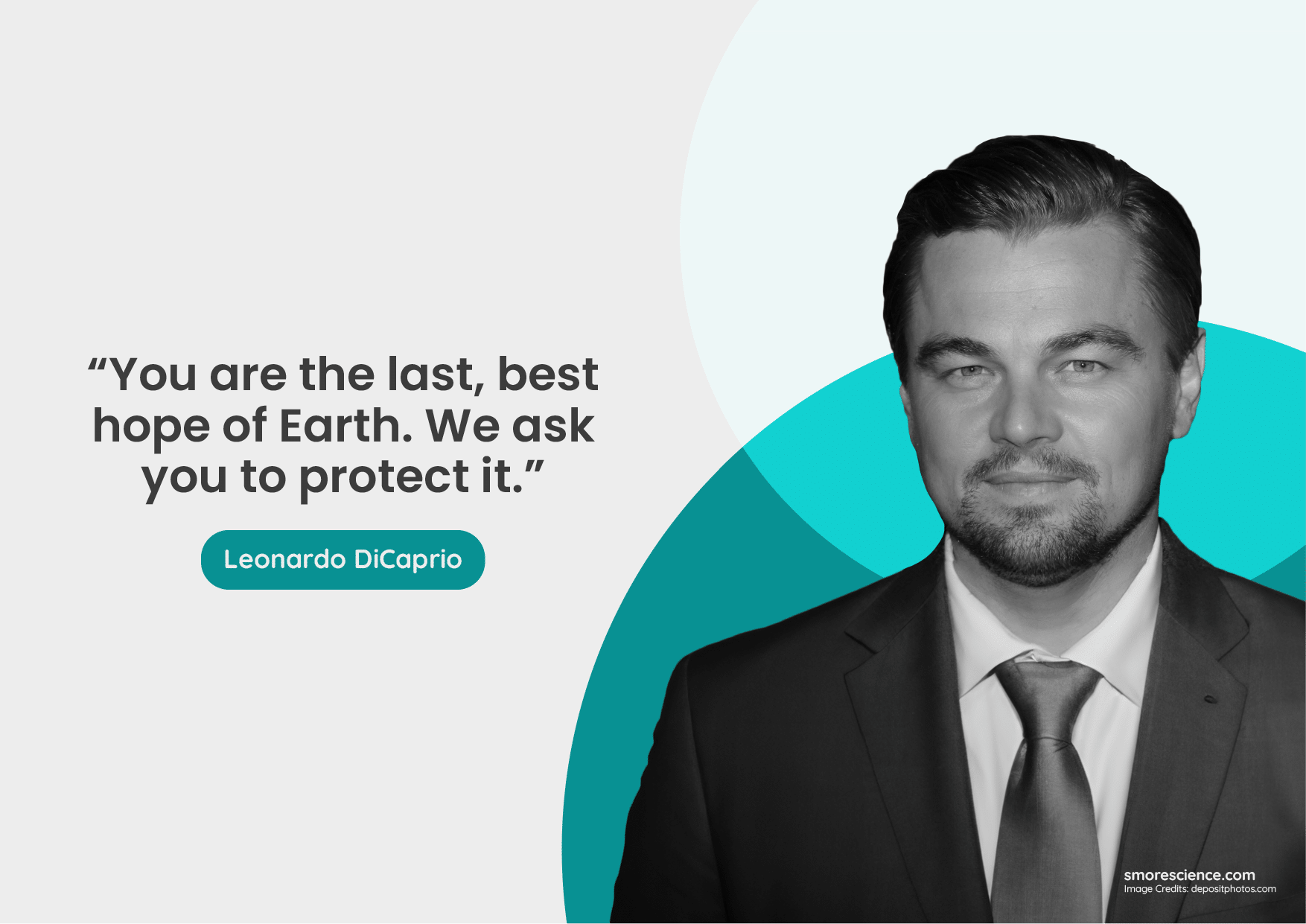 “You are the last, best hope of Earth. We ask you to protect it.”

Leonardo DiCaprio

smorescience.com
Image Credits: depositphotos.com